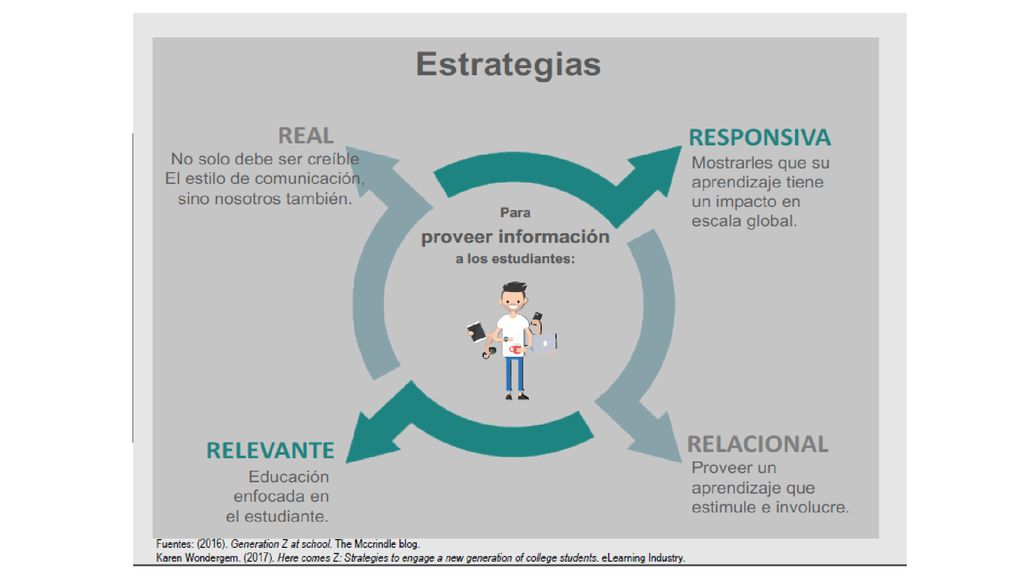 Estrategias

REAL
No solo debe ser creíble
El estilo de comunicación,
sino nosotros también.

RESPONSIVA
Mostrarles que su aprendizaje tiene un impacto en escala global.

Para
proveer información
a los estudiantes:

RELEVANTE
Educación enfocada en el estudiante.

RELACIONAL
Proveer un aprendizaje que estimule e involucre.

Fuentes: (2016). Generation Z at school. The Mccrindle blog.
Karen Wondergem. (2017). Here comes Z: Strategies to engage a new generation of college students. eLearning Industry.